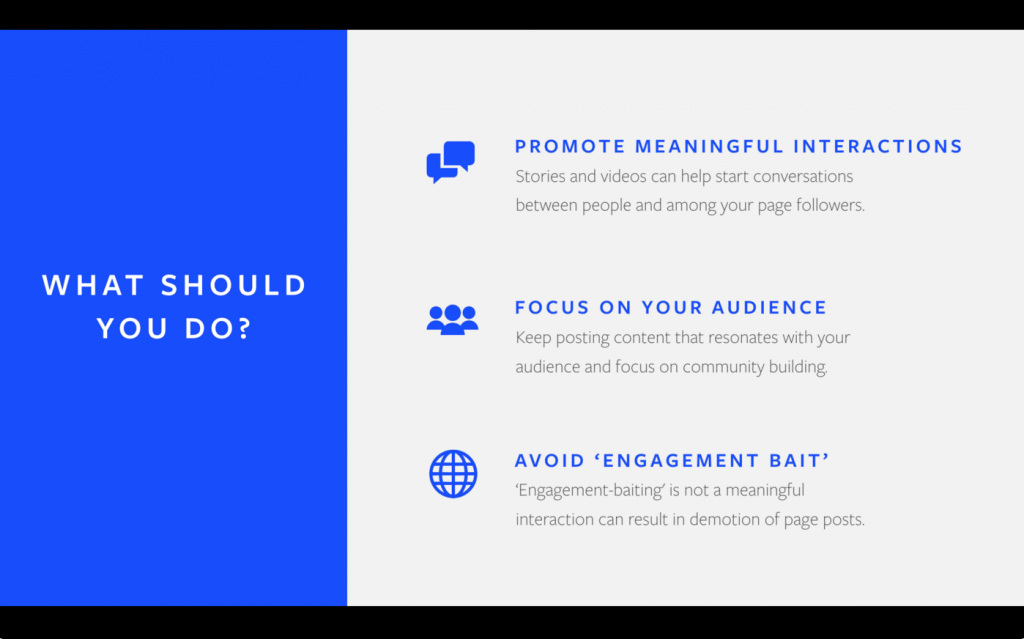 WHAT SHOULD YOU DO?

PROMOTE MEANINGFUL INTERACTIONS
Stories and videos can help start conversations between people and among your page followers.

FOCUS ON YOUR AUDIENCE
Keep posting content that resonates with your audience and focus on community building.

AVOID ‘ENGAGEMENT BAIT’
‘Engagement-baiting’ is not a meaningful interaction can result in demotion of page posts.